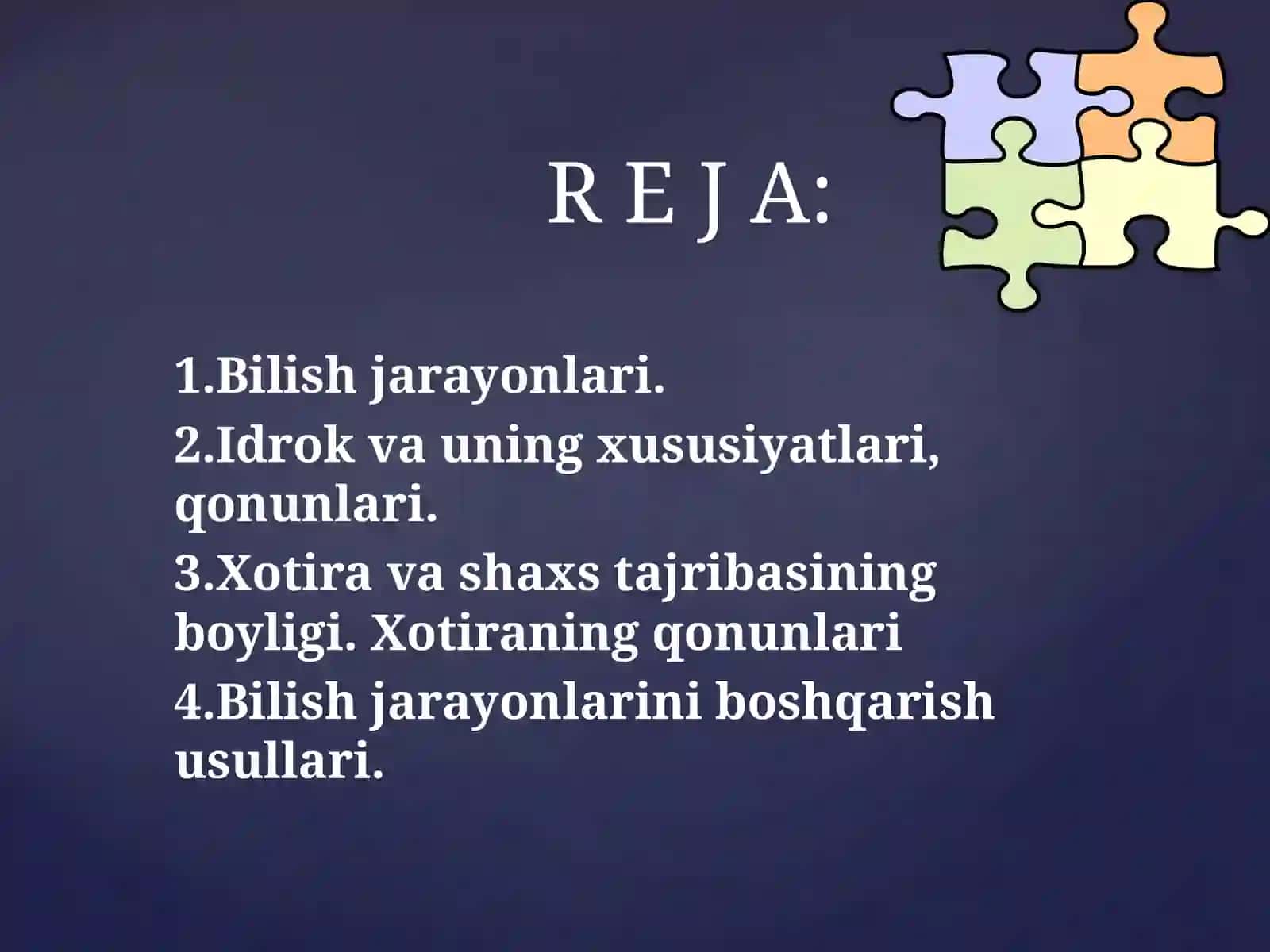 R E J A:

1.Bilish jarayonlari.
2.Idrok va uning xususiyatlari, qonunlari.
3.Xotira va shaxs tajribasining boyligi. Xotiraning qonunlari
4.Bilish jarayonlarini boshqarish usullari.